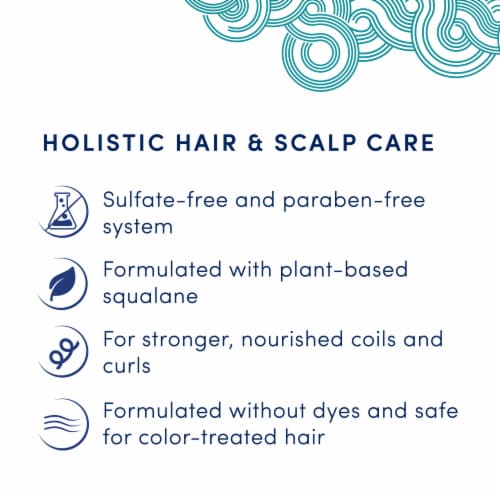 HOLISTIC HAIR & SCALP CARE

Sulfate-free and paraben-free system

Formulated with plant-based squalane

For stronger, nourished coils and curls

Formulated without dyes and safe for color-treated hair